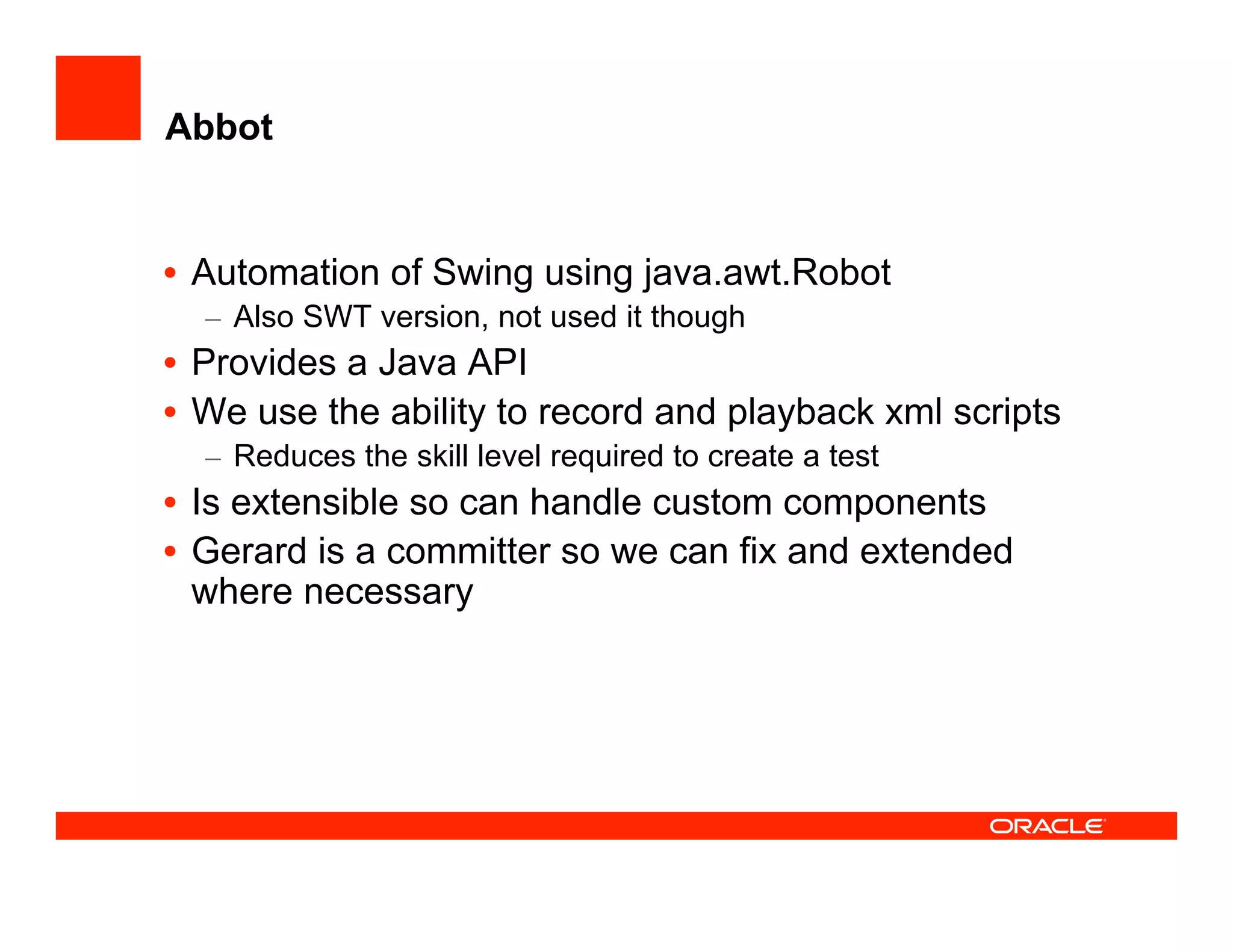 Abbot

• Automation of Swing using java.awt.Robot
– Also SWT version, not used it though
• Provides a Java API
• We use the ability to record and playback xml scripts
– Reduces the skill level required to create a test
• Is extensible so can handle custom components
• Gerard is a committer so we can fix and extended where necessary

ORACLE